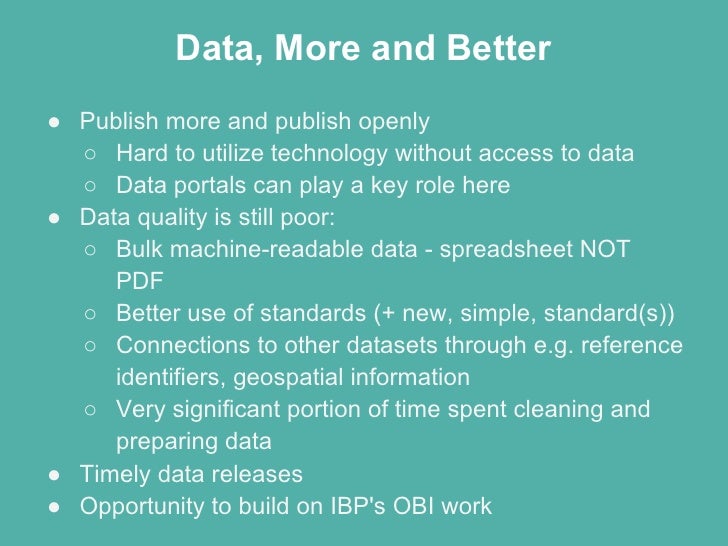 Data, More and Better

● Publish more and publish openly
○ Hard to utilize technology without access to data
○ Data portals can play a key role here
● Data quality is still poor:
○ Bulk machine-readable data - spreadsheet NOT PDF
○ Better use of standards (+ new, simple, standard(s))
○ Connections to other datasets through e.g. reference identifiers, geospatial information
○ Very significant portion of time spent cleaning and preparing data
● Timely data releases
● Opportunity to build on IBP's OBI work